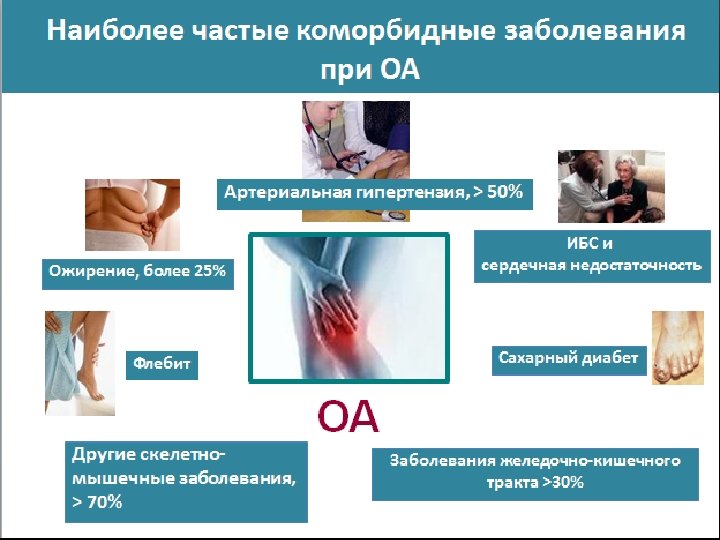 Наиболее частые коморбидные заболевания при ОА

Артериальная гипертензия, > 50%

Ожирение, более 25%

ИБС и сердечная недостаточность

Флебит

Сахарный диабет

ОА

Другие скелетно-мышечные заболевания, > 70%

Заболевания желедочно-кишечного тракта >30%